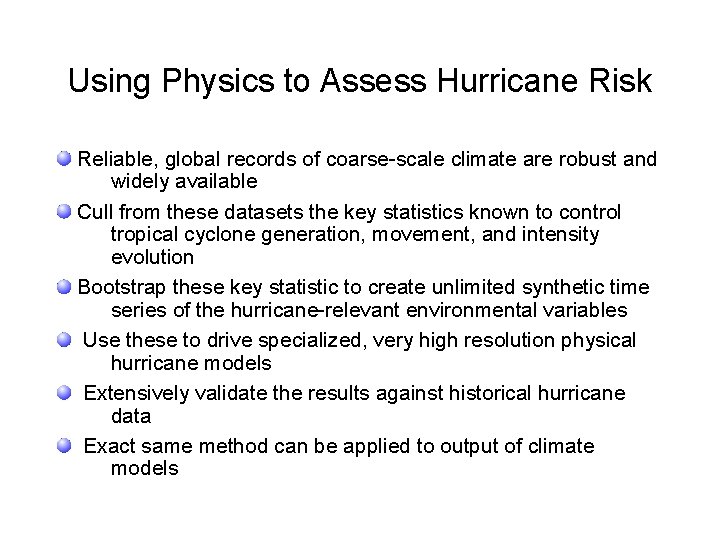 Using Physics to Assess Hurricane Risk

Reliable, global records of coarse-scale climate are robust and widely available

Cull from these datasets the key statistics known to control tropical cyclone generation, movement, and intensity evolution

Bootstrap these key statistic to create unlimited synthetic time series of the hurricane-relevant environmental variables

Use these to drive specialized, very high resolution physical hurricane models

Extensively validate the results against historical hurricane data

Exact same method can be applied to output of climate models